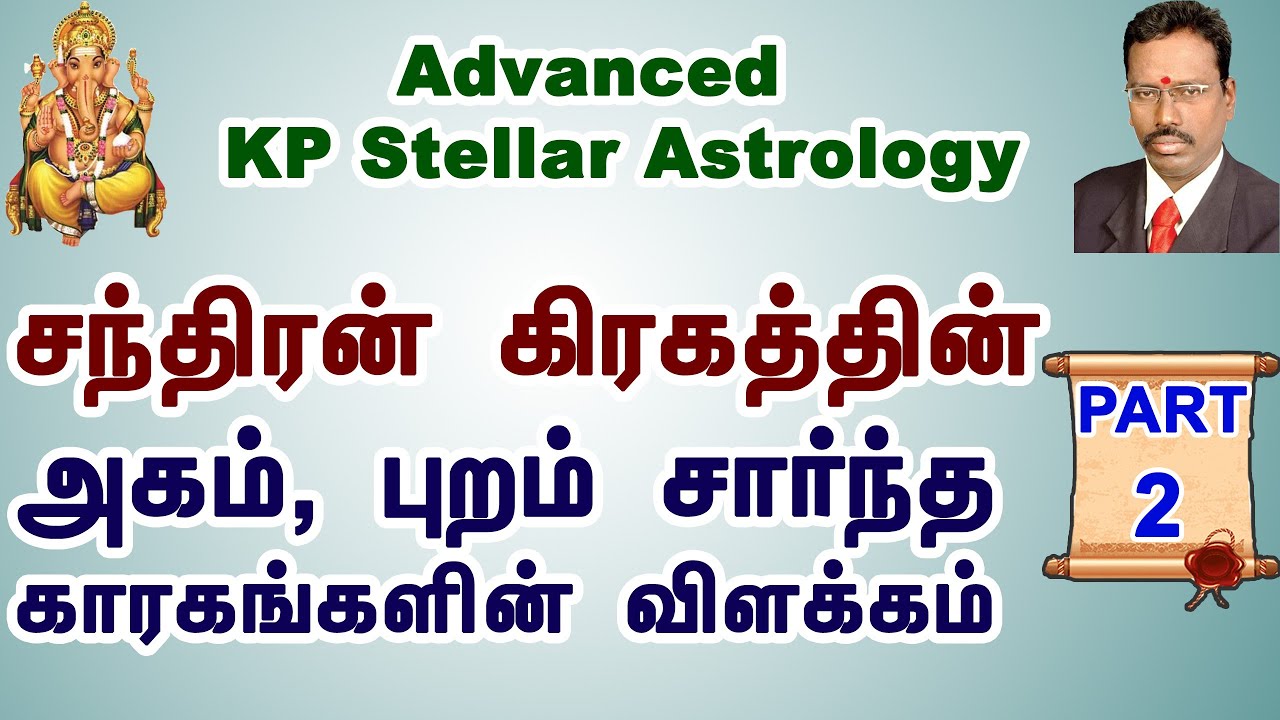 Advanced
KP Stellar Astrology

சந்திரன் கிரகத்தின்
அகம், புறம் சார்ந்த
காரகங்களின் விளக்கம்

PART
2